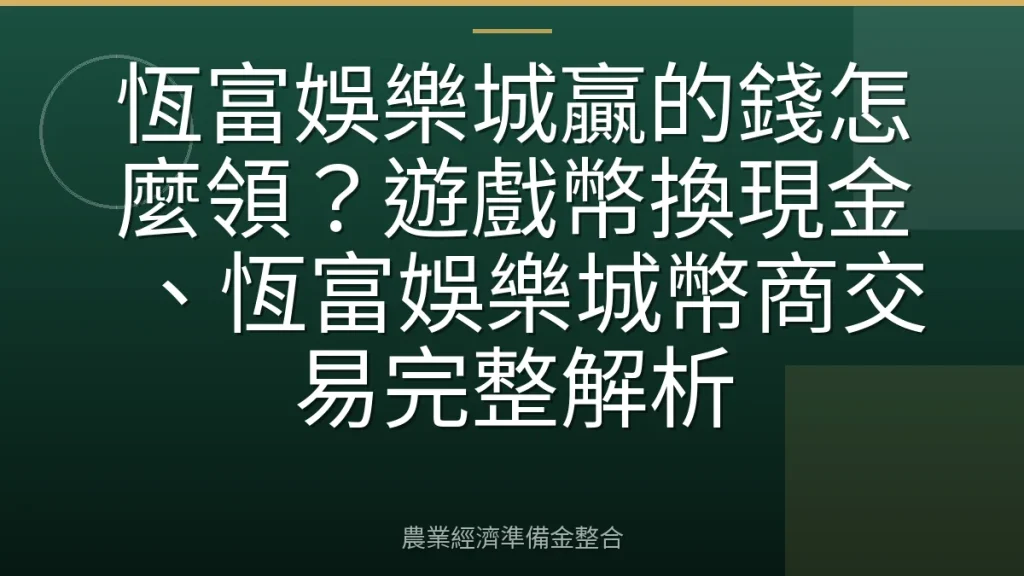 恆富娛樂城贏的錢怎麼領？遊戲幣換現金、恆富娛樂城幣商交易完整解析

農業經濟準備金整合